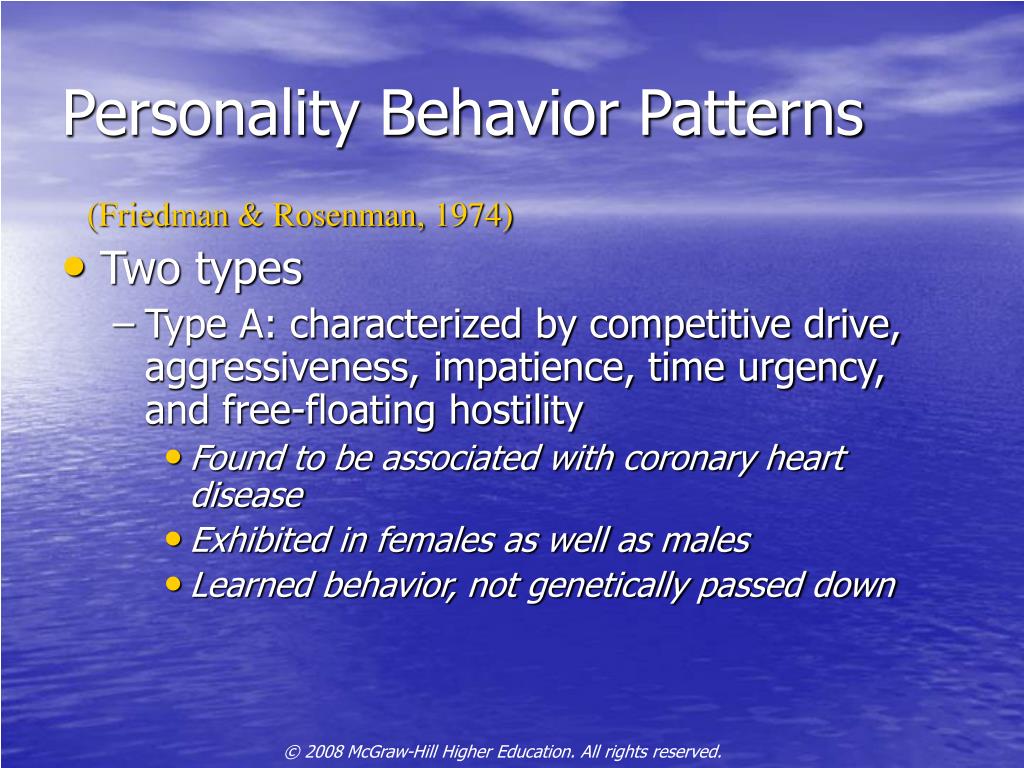 Personality Behavior Patterns

(Friedman & Rosenman, 1974)

• Two types
– Type A: characterized by competitive drive, aggressiveness, impatience, time urgency, and free-floating hostility
• Found to be associated with coronary heart disease
• Exhibited in females as well as males
• Learned behavior, not genetically passed down

© 2008 McGraw-Hill Higher Education. All rights reserved.